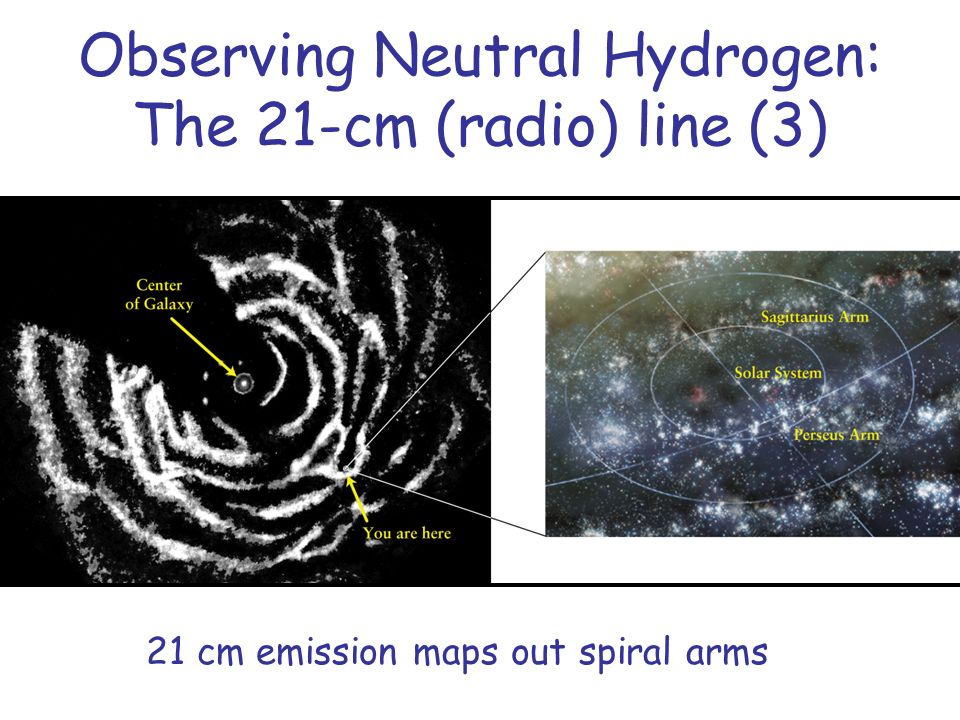 Observing Neutral Hydrogen: The 21-cm (radio) line (3)

Center of Galaxy

You are here

Sagittarius Arm

Solar System

Perseus Arm

21 cm emission maps out spiral arms